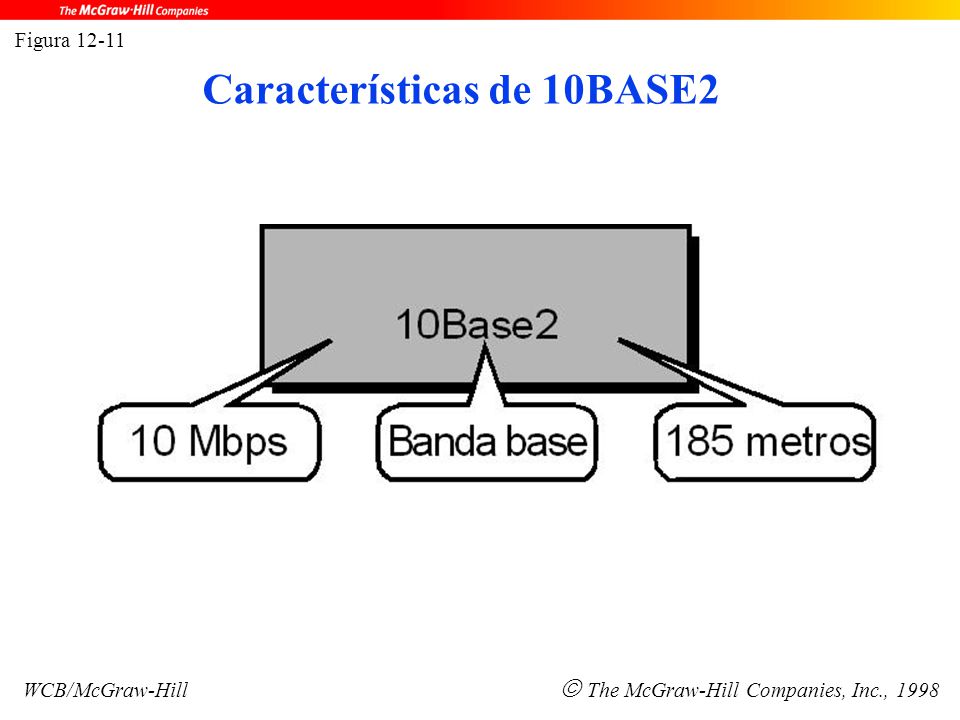 The McGraw-Hill Companies

Figura 12-11

Características de 10BASE2

10Base2

10 Mbps

Banda base

185 metros

WCB/McGraw-Hill

© The McGraw-Hill Companies, Inc., 1998